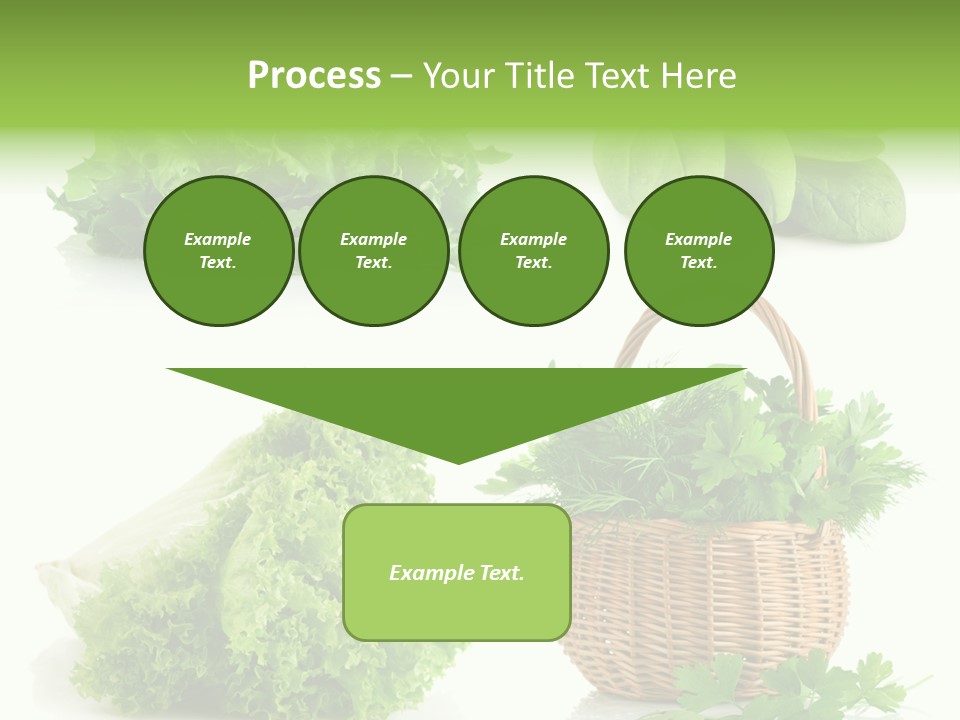 Process – Your Title Text Here

Example Text.

Example Text.

Example Text.

Example Text.

Example Text.